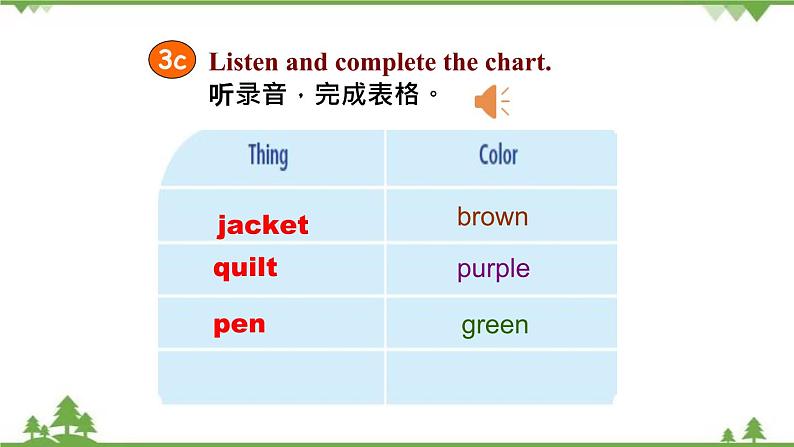 3c Listen and complete the chart.
听录音，完成表格。

| Thing | Color |
|---|---|
| jacket | brown |
| quilt | purple |
| pen | green |
| | |